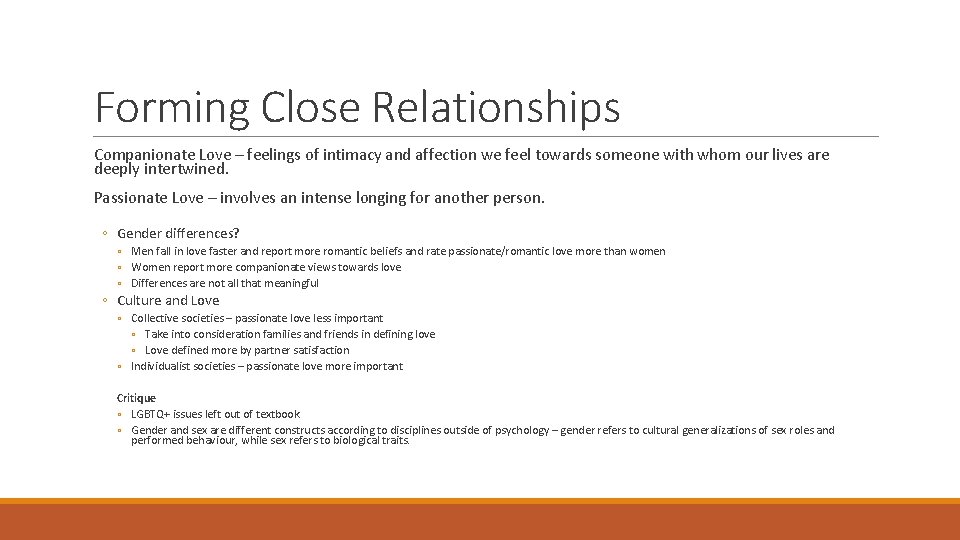 Forming Close Relationships

Companionate Love – feelings of intimacy and affection we feel towards someone with whom our lives are deeply intertwined.

Passionate Love – involves an intense longing for another person.

◦ Gender differences?
▫ Men fall in love faster and report more romantic beliefs and rate passionate/romantic love more than women
▫ Women report more companionate views towards love
▫ Differences are not all that meaningful
◦ Culture and Love
▫ Collective societies – passionate love less important
▫ Take into consideration families and friends in defining love
▫ Love defined more by partner satisfaction
▫ Individualist societies – passionate love more important

Critique
▫ LGBTQ+ issues left out of textbook
▫ Gender and sex are different constructs according to disciplines outside of psychology – gender refers to cultural generalizations of sex roles and performed behaviour, while sex refers to biological traits.